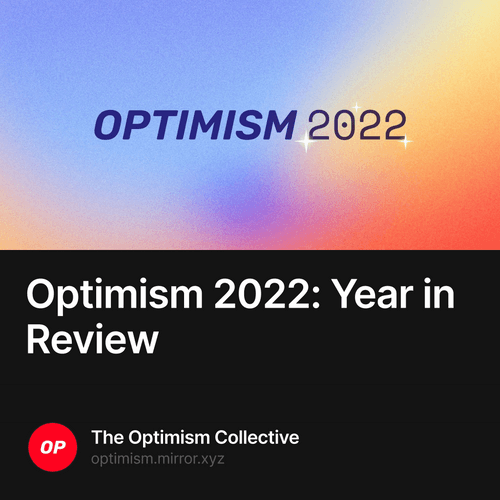 OPTIMISM 2022

Optimism 2022: Year in Review

OP

The Optimism Collective
optimism.mirror.xyz